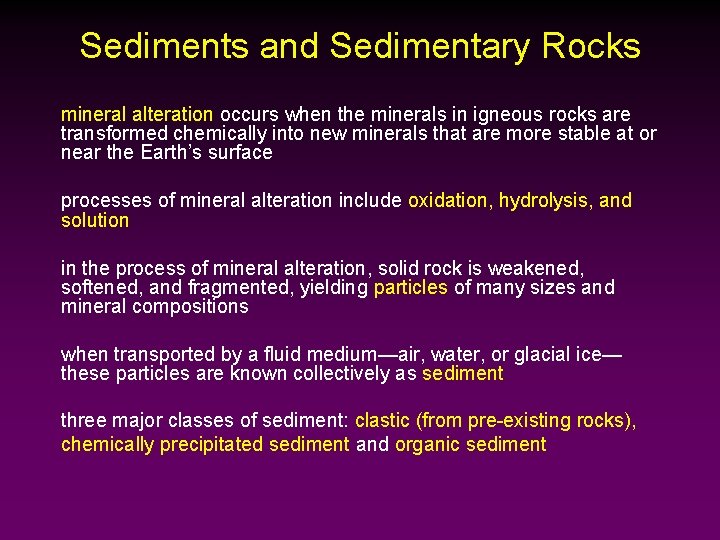 Sediments and Sedimentary Rocks

mineral alteration occurs when the minerals in igneous rocks are transformed chemically into new minerals that are more stable at or near the Earth's surface

processes of mineral alteration include oxidation, hydrolysis, and solution

in the process of mineral alteration, solid rock is weakened, softened, and fragmented, yielding particles of many sizes and mineral compositions

when transported by a fluid medium—air, water, or glacial ice—these particles are known collectively as sediment

three major classes of sediment: clastic (from pre-existing rocks), chemically precipitated sediment and organic sediment